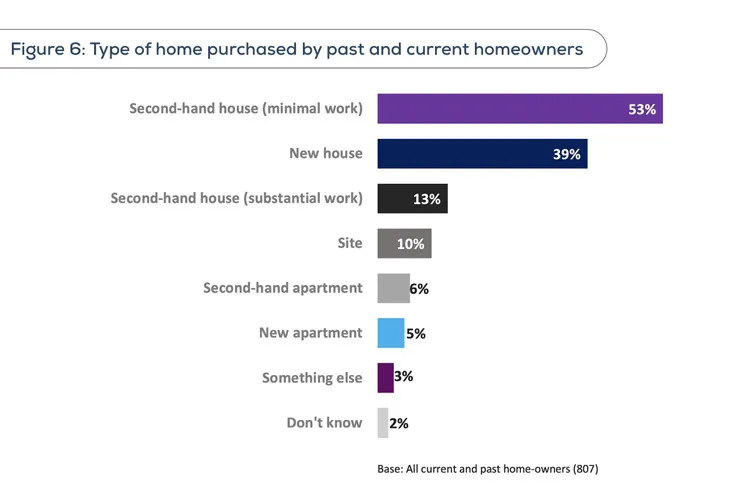 Figure 6: Type of home purchased by past and current homeowners

Second-hand house (minimal work) 53%

New house 39%

Second-hand house (substantial work) 13%

Site 10%

Second-hand apartment 6%

New apartment 5%

Something else 3%

Don't know 2%

Base: All current and past home-owners (807)